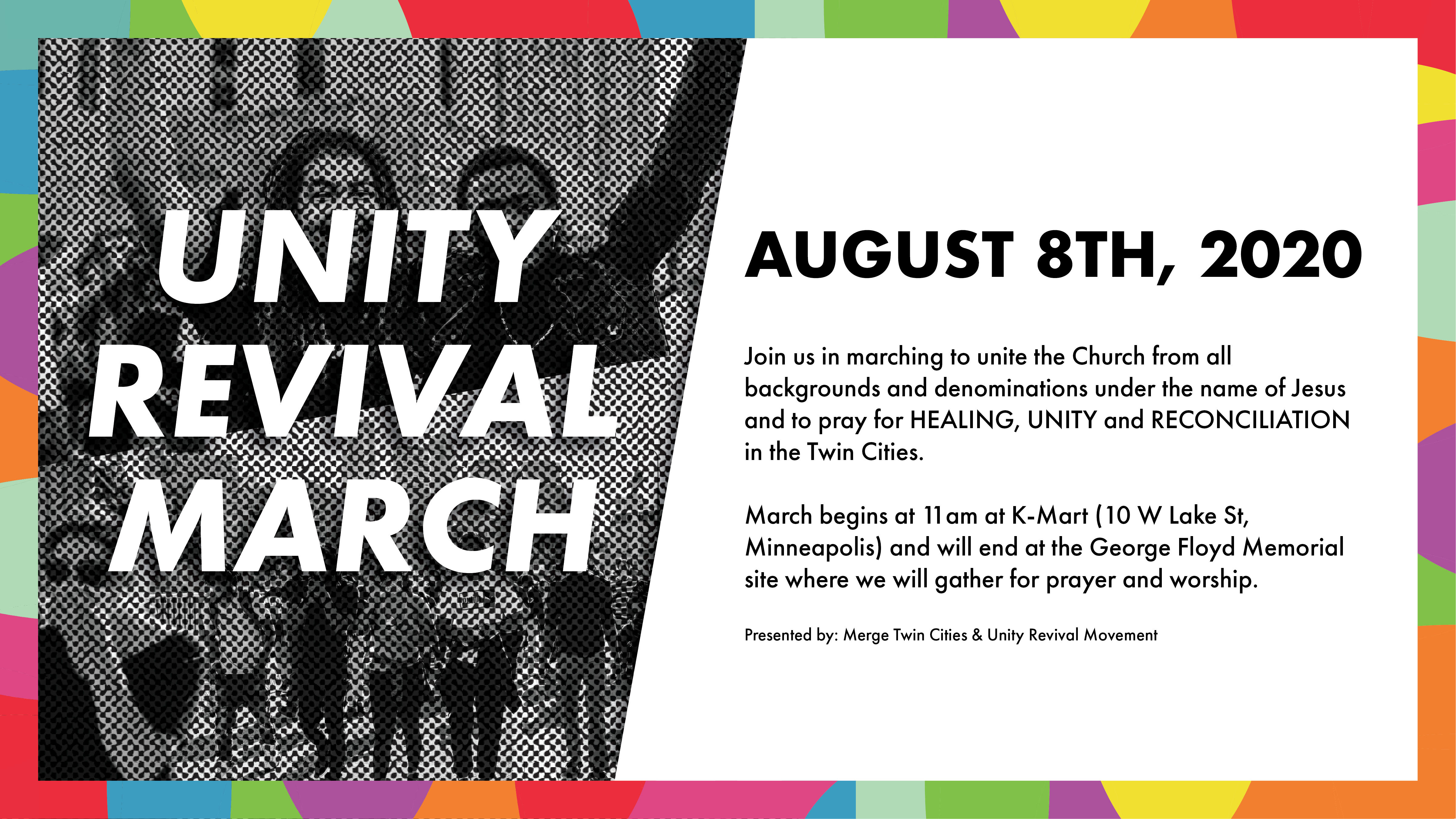 UNITY REVIVAL MARCH

AUGUST 8TH, 2020

Join us in marching to unite the Church from all backgrounds and denominations under the name of Jesus and to pray for HEALING, UNITY and RECONCILIATION in the Twin Cities.

March begins at 11am at K-Mart (10 W Lake St, Minneapolis) and will end at the George Floyd Memorial site where we will gather for prayer and worship.

Presented by: Merge Twin Cities & Unity Revival Movement